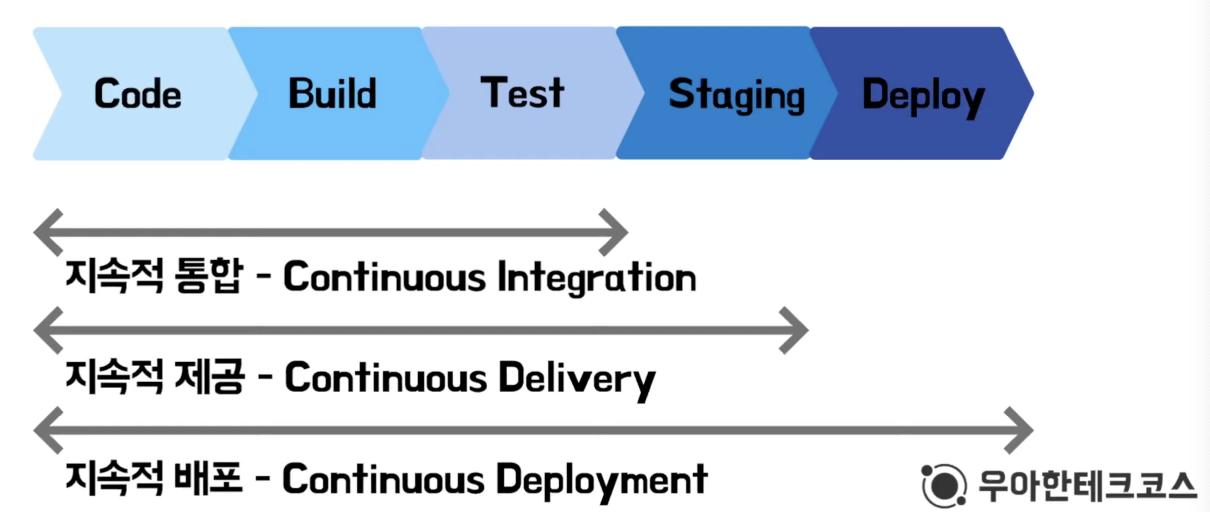 Code
Build
Test
Staging
Deploy

지속적 통합 - Continuous Integration

지속적 제공 - Continuous Delivery

지속적 배포 - Continuous Deployment

우아한테크코스